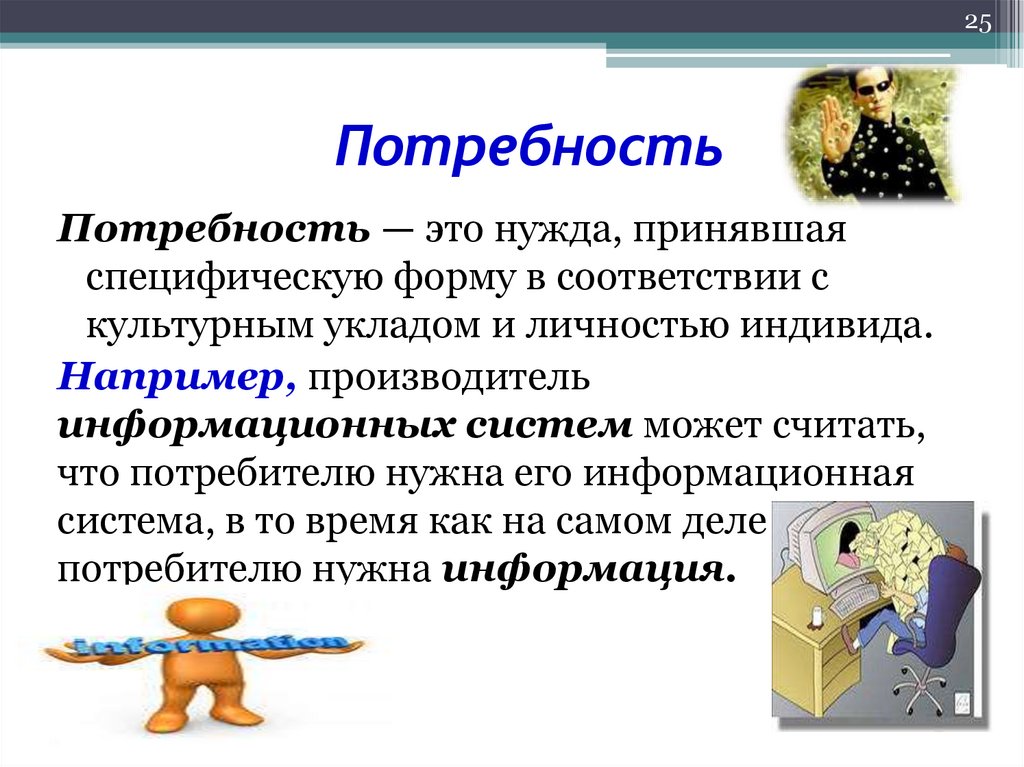 25

Потребность

Потребность — это нужда, принявшая специфическую форму в соответствии с культурным укладом и личностью индивида.

Например, производитель информационных систем может считать, что потребителю нужна его информационная система, в то время как на самом деле потребителю нужна информация.

information